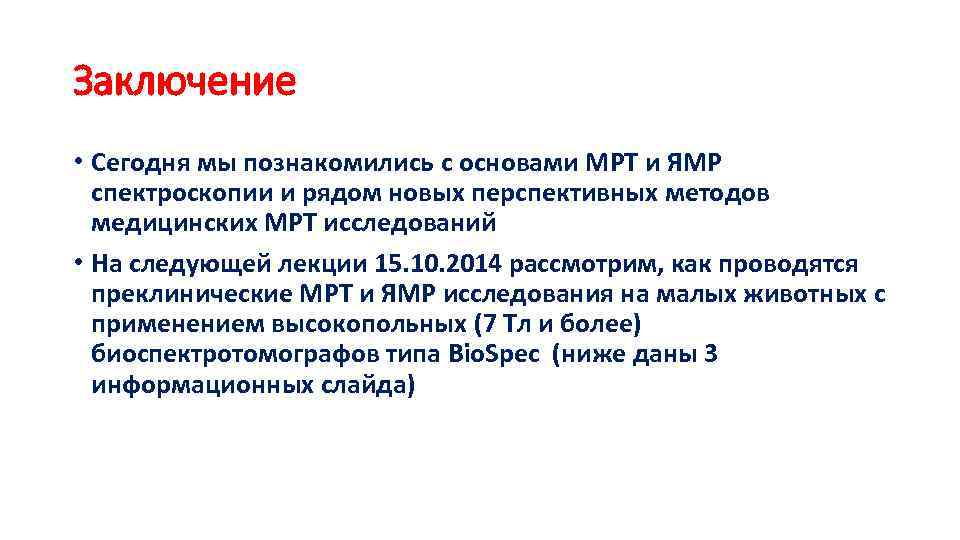 Заключение

• Сегодня мы познакомились с основами МРТ и ЯМР спектроскопии и рядом новых перспективных методов медицинских МРТ исследований

• На следующей лекции 15.10.2014 рассмотрим, как проводятся преклинические МРТ и ЯМР исследования на малых животных с применением высокопольных (7 Тл и более) биоспектротомографов типа BioSpec (ниже даны 3 информационных слайда)